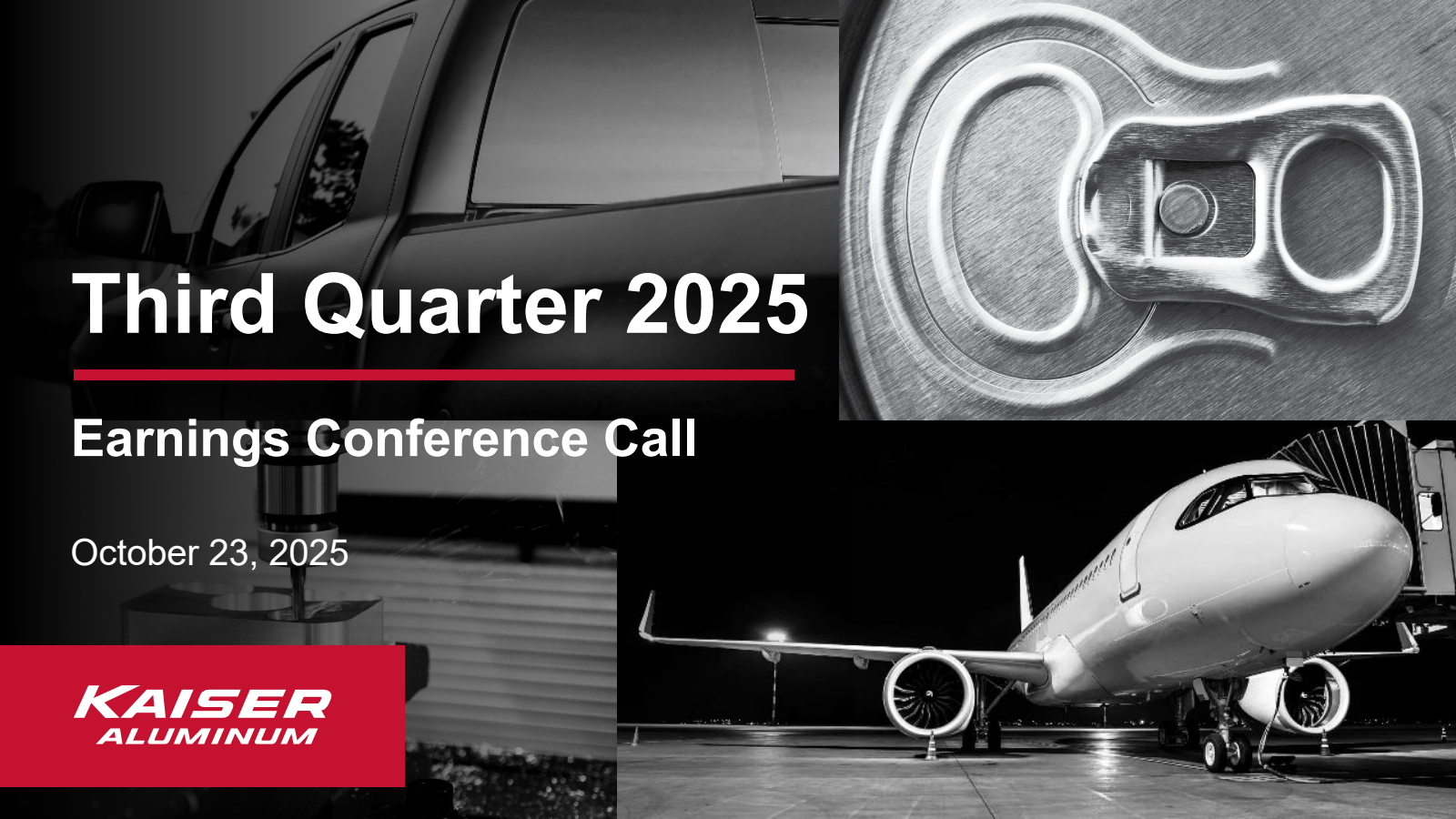 Third Quarter 2025

Earnings Conference Call

October 23, 2025

KAISER
ALUMINUM